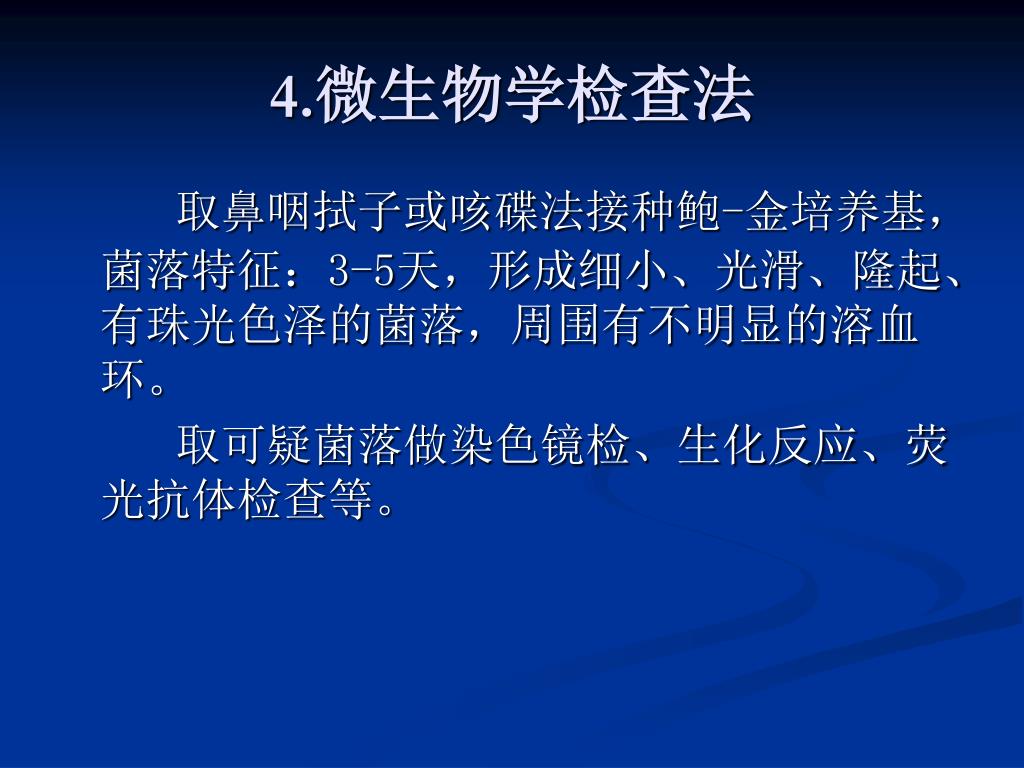 4.微生物学检查法

取鼻咽拭子或咳碟法接种鲍-金培养基，菌落特征：3-5天，形成细小、光滑、隆起、有珠光色泽的菌落，周围有不明显的溶血环。

取可疑菌落做染色镜检、生化反应、荧光抗体检查等。